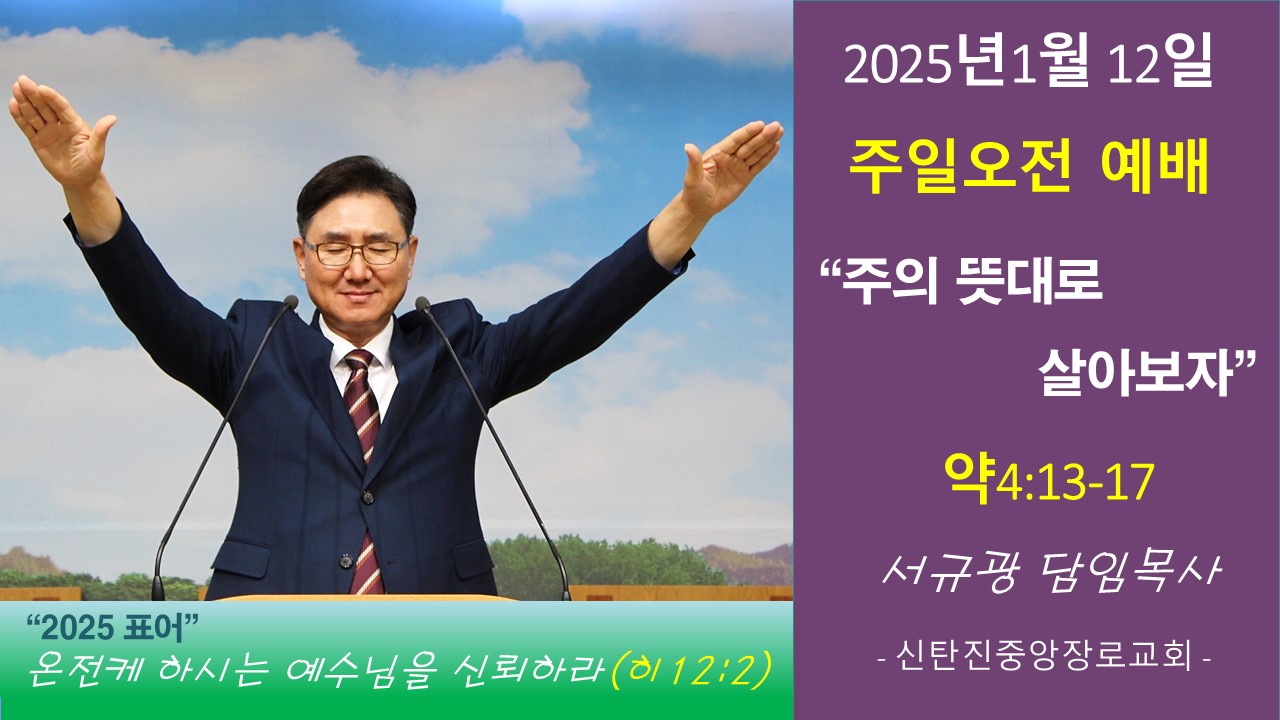 2025년1월 12일

주일오전 예배

“주의 뜻대로 살아보자”

약4:13-17

서규광 담임목사

- 신탄진중앙장로교회 -

“2025 표어”
온전케 하시는 예수님을 신뢰하라(히12:2)